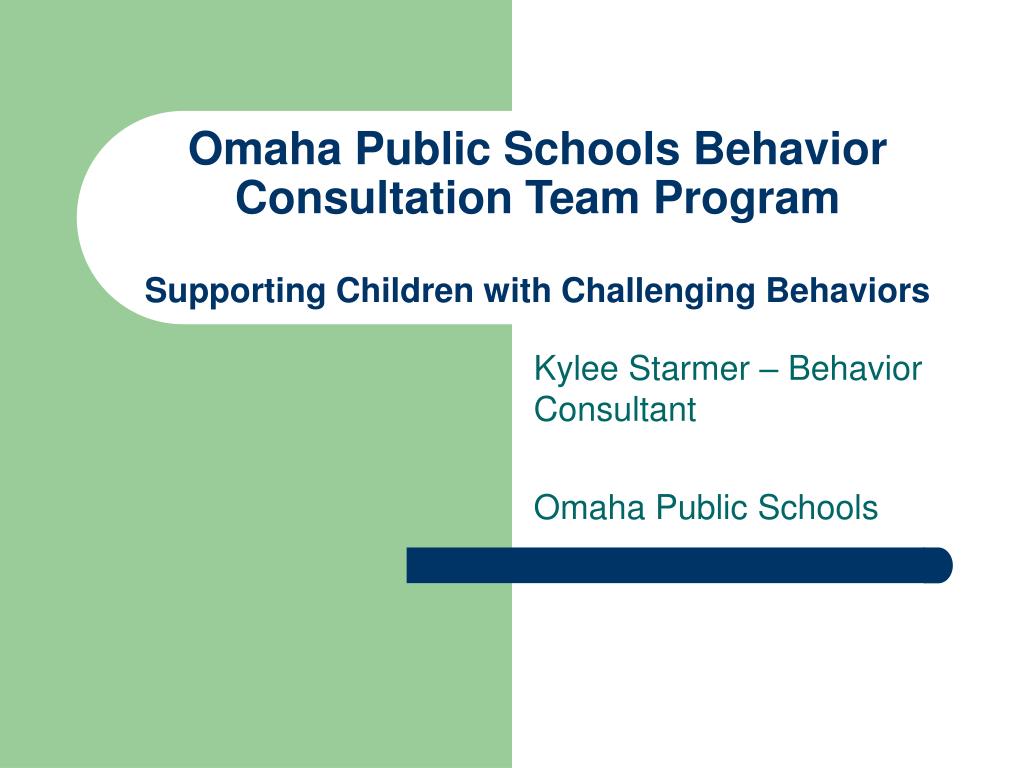 Omaha Public Schools Behavior Consultation Team Program

Supporting Children with Challenging Behaviors

Kylee Starmer – Behavior Consultant

Omaha Public Schools